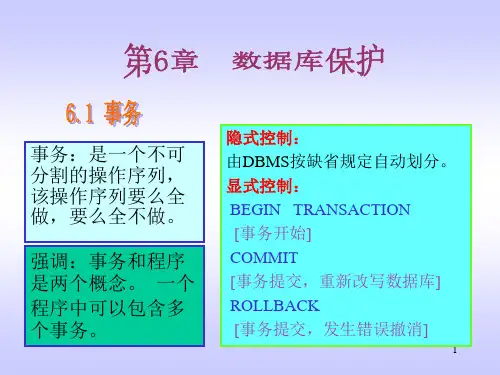 第6章　数据库保护

6.1 事务

事务：是一个不可分割的操作序列，该操作序列要么全做，要么全不做。

强调：事务和程序是两个概念。 一个程序中可以包含多个事务。

隐式控制：
由DBMS按缺省规定自动划分。
显式控制：
BEGIN TRANSACTION
[事务开始]
COMMIT
[事务提交，重新改写数据库]
ROLLBACK
[事务提交，发生错误撤消]

1